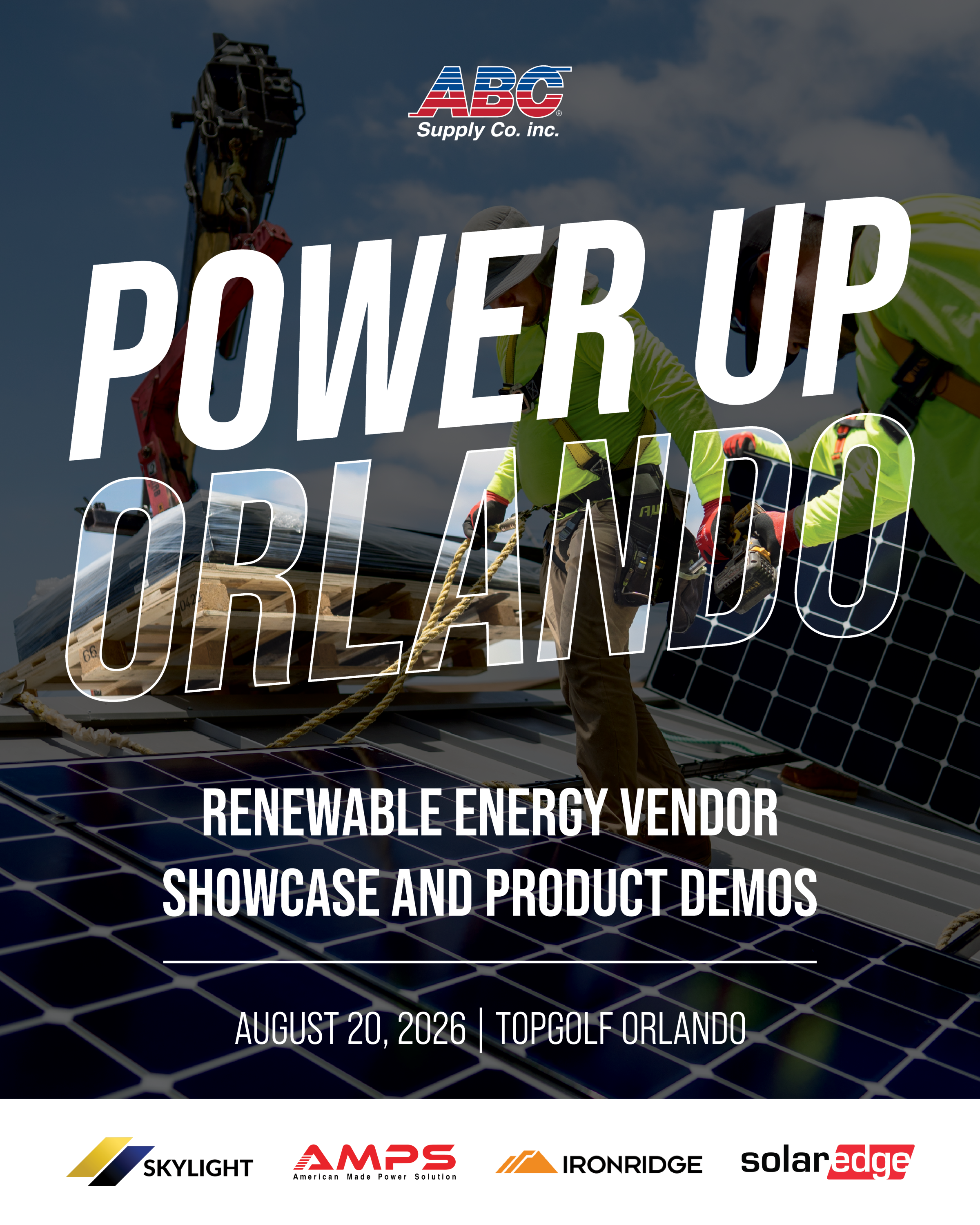 ABC®
Supply Co. inc.

POWER UP
ORLANDO

RENEWABLE ENERGY VENDOR SHOWCASE AND PRODUCT DEMOS

AUGUST 20, 2026 | TOPGOLF ORLANDO

SKYLIGHT
AMPS
American Made Power Solution
IRONRIDGE
solaredge